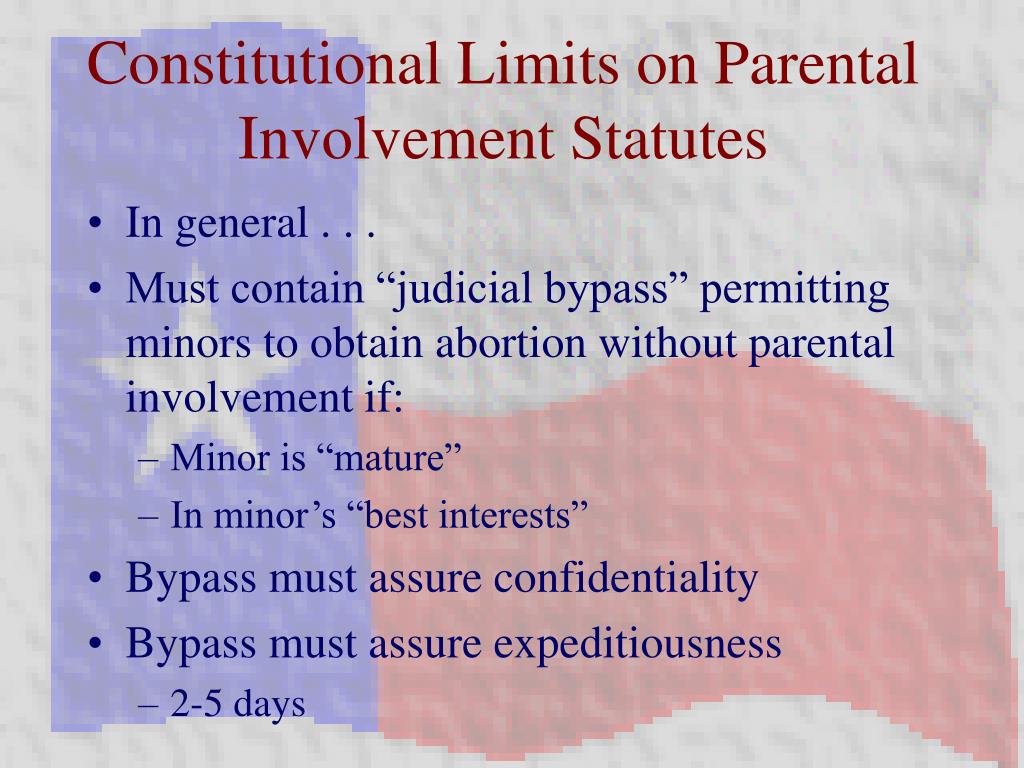 Constitutional Limits on Parental Involvement Statutes

• In general . . .
• Must contain “judicial bypass” permitting minors to obtain abortion without parental involvement if:
– Minor is “mature”
– In minor’s “best interests”
• Bypass must assure confidentiality
• Bypass must assure expeditiousness
– 2-5 days